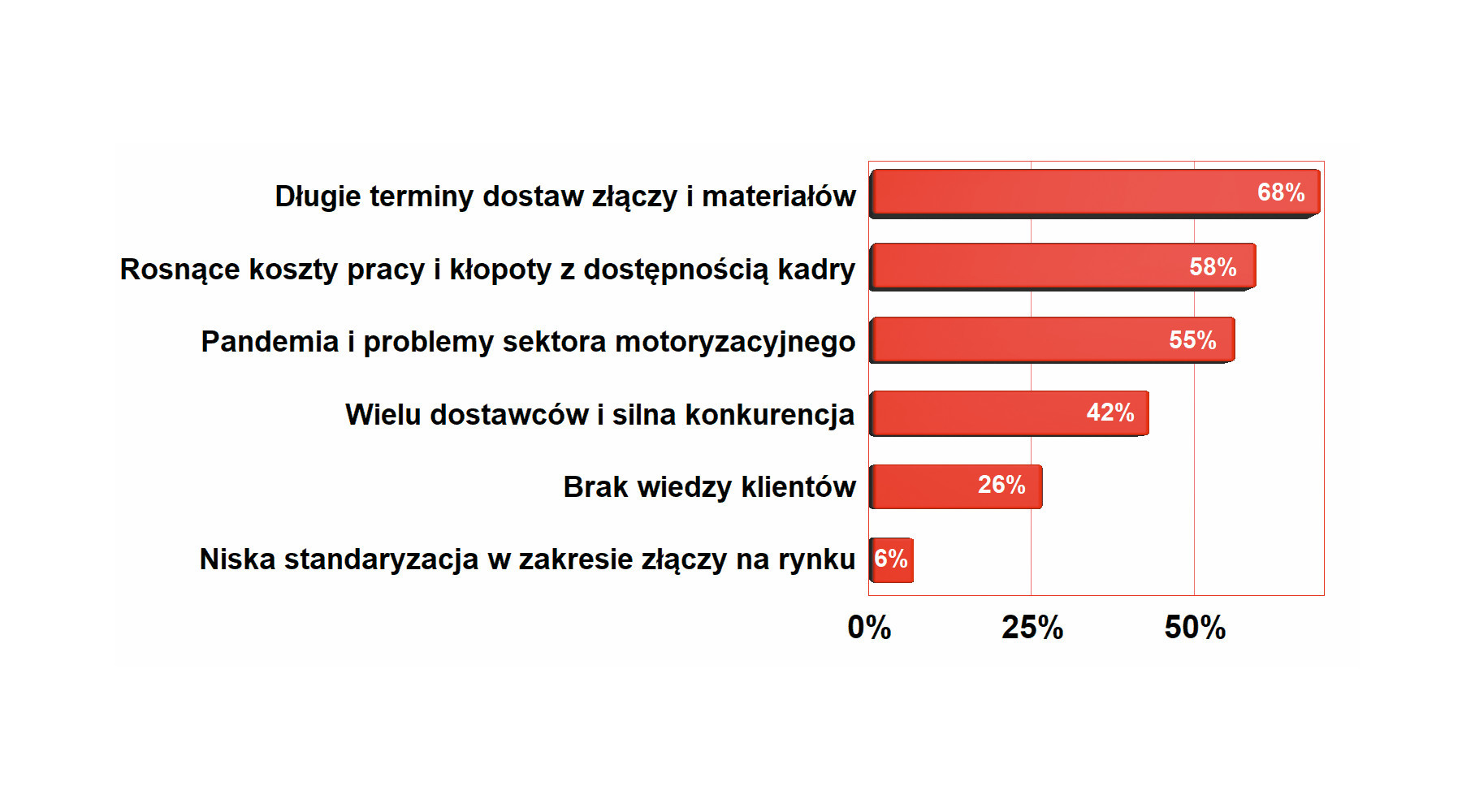 Długie terminy dostaw złączy i materiałów 68%

Rosnące koszty pracy i kłopoty z dostępnością kadry 58%

Pandemia i problemy sektora motoryzacyjnego 55%

Wielu dostawców i silna konkurencja 42%

Brak wiedzy klientów 26%

Niska standaryzacja w zakresie złączy na rynku 6%

0% 25% 50%